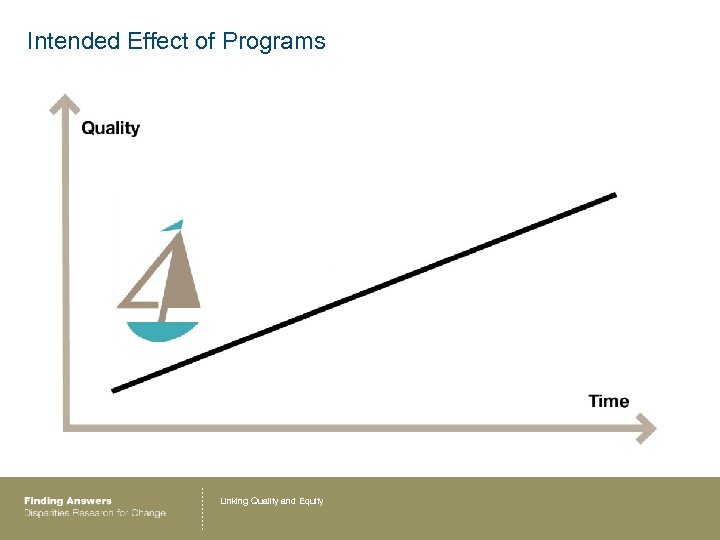 Intended Effect of Programs

Quality

Time

Finding Answers
Disparities Research for Change

Linking Quality and Equity